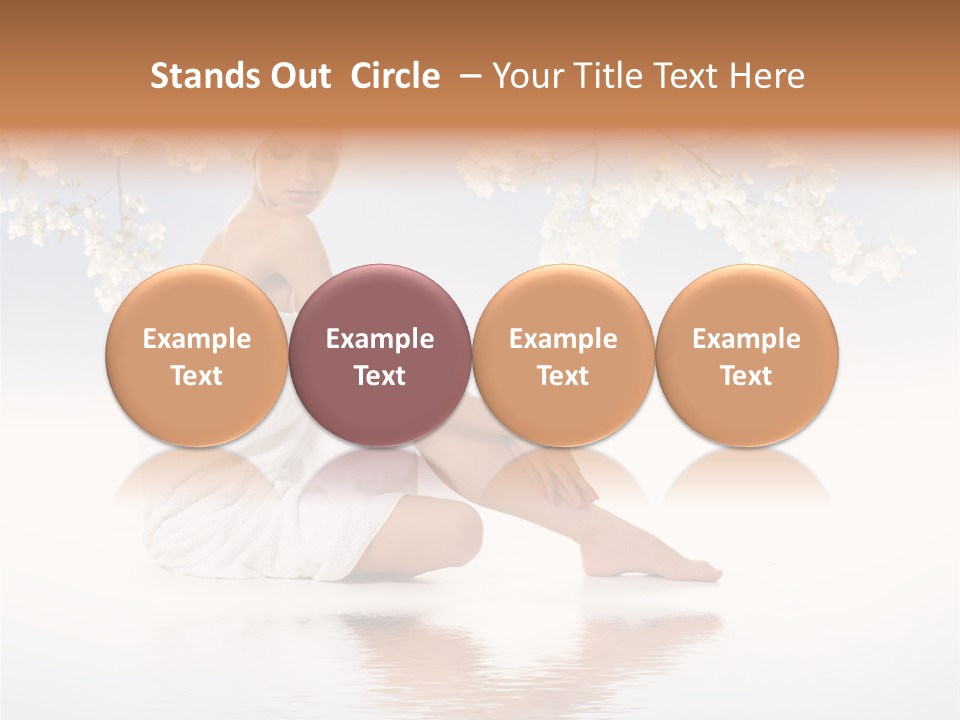 Stands Out Circle – Your Title Text Here

Example Text

Example Text

Example Text

Example Text